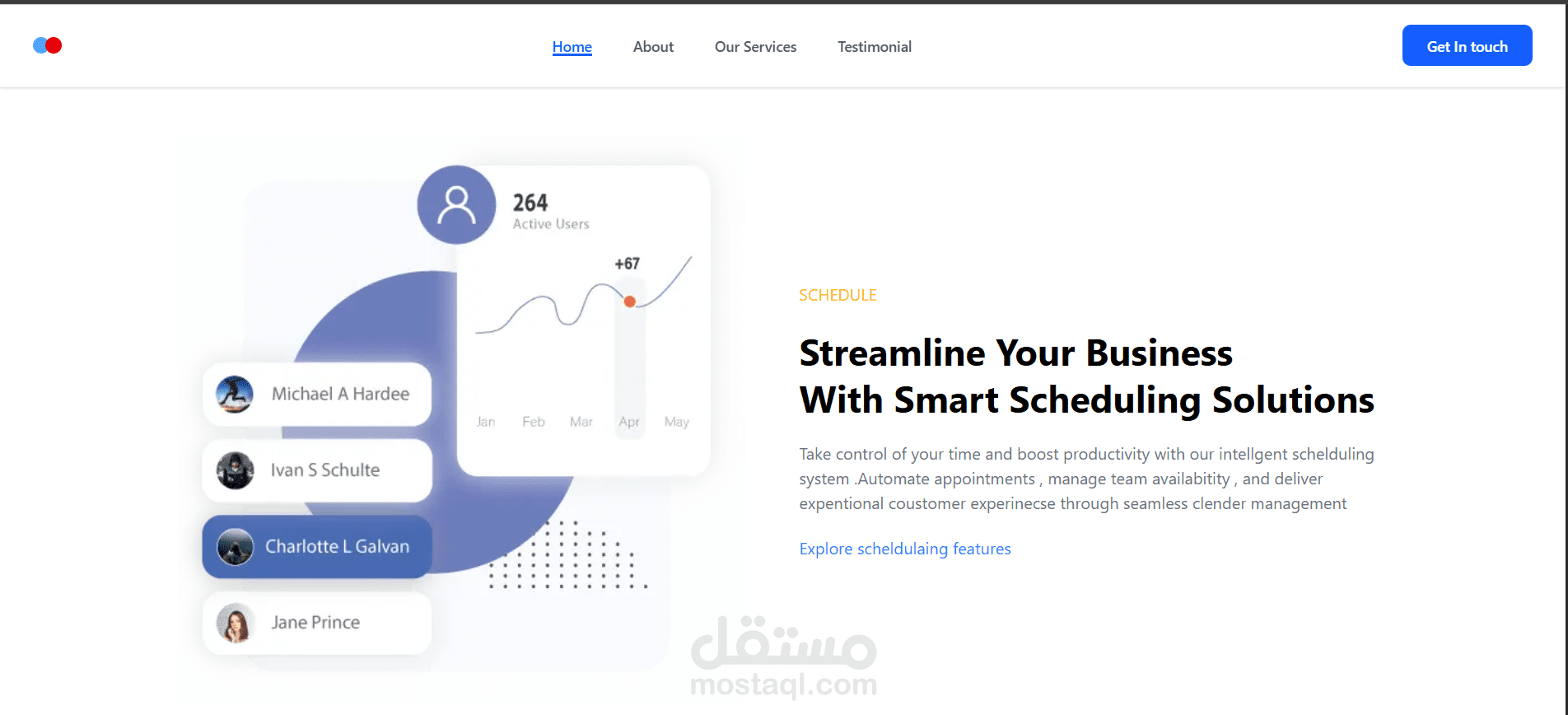 Home About Our Services Testimonial

Get In touch

264
Active Users

+67

Jan Feb Mar Apr May

Michael A Hardee

Ivan S Schulte

Charlotte L Galvan

Jane Prince

SCHEDULE

Streamline Your Business
With Smart Scheduling Solutions

Take control of your time and boost productivity with our intellgent schelduling system .Automate appointments , manage team availabitity , and deliver expentional coustomer experinecse through seamless clender management

Explore scheldulaing features

مستقل
mostaql.com